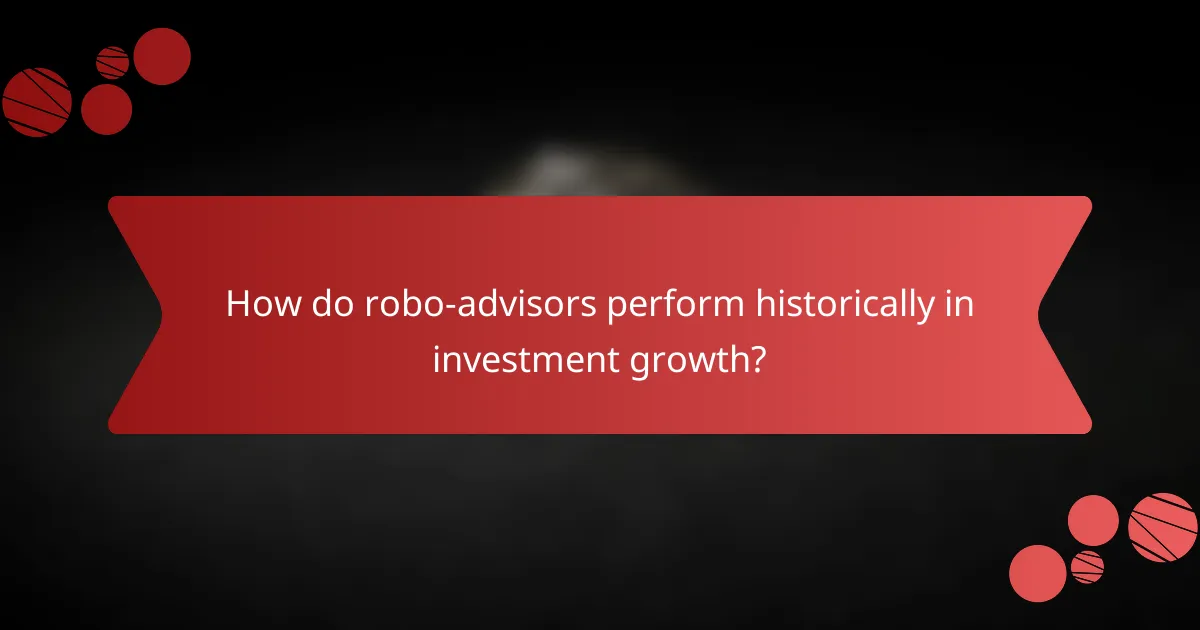 How do robo-advisors perform historically in investment growth?